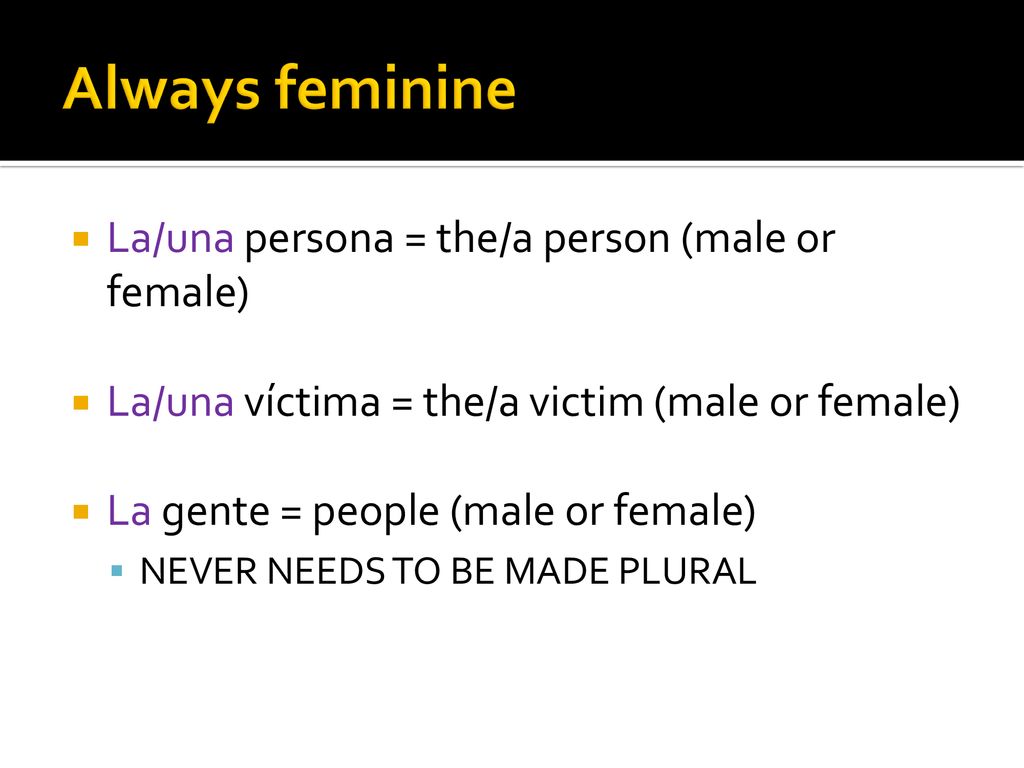 Always feminine

La/una persona = the/a person (male or female)

La/una víctima = the/a victim (male or female)

La gente = people (male or female)

NEVER NEEDS TO BE MADE PLURAL